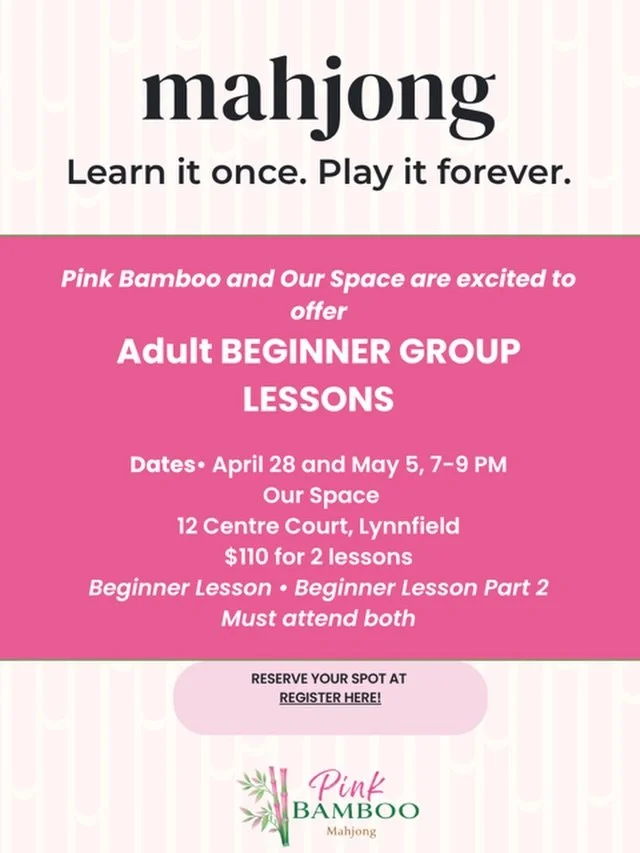 mahjong

Learn it once. Play it forever.

Pink Bamboo and Our Space are excited to offer

Adult BEGINNER GROUP LESSONS

Dates• April 28 and May 5, 7-9 PM
Our Space
12 Centre Court, Lynnfield
$110 for 2 lessons
Beginner Lesson • Beginner Lesson Part 2
Must attend both

RESERVE YOUR SPOT AT
REGISTER HERE!

Pink
BAMBOO
Mahjong